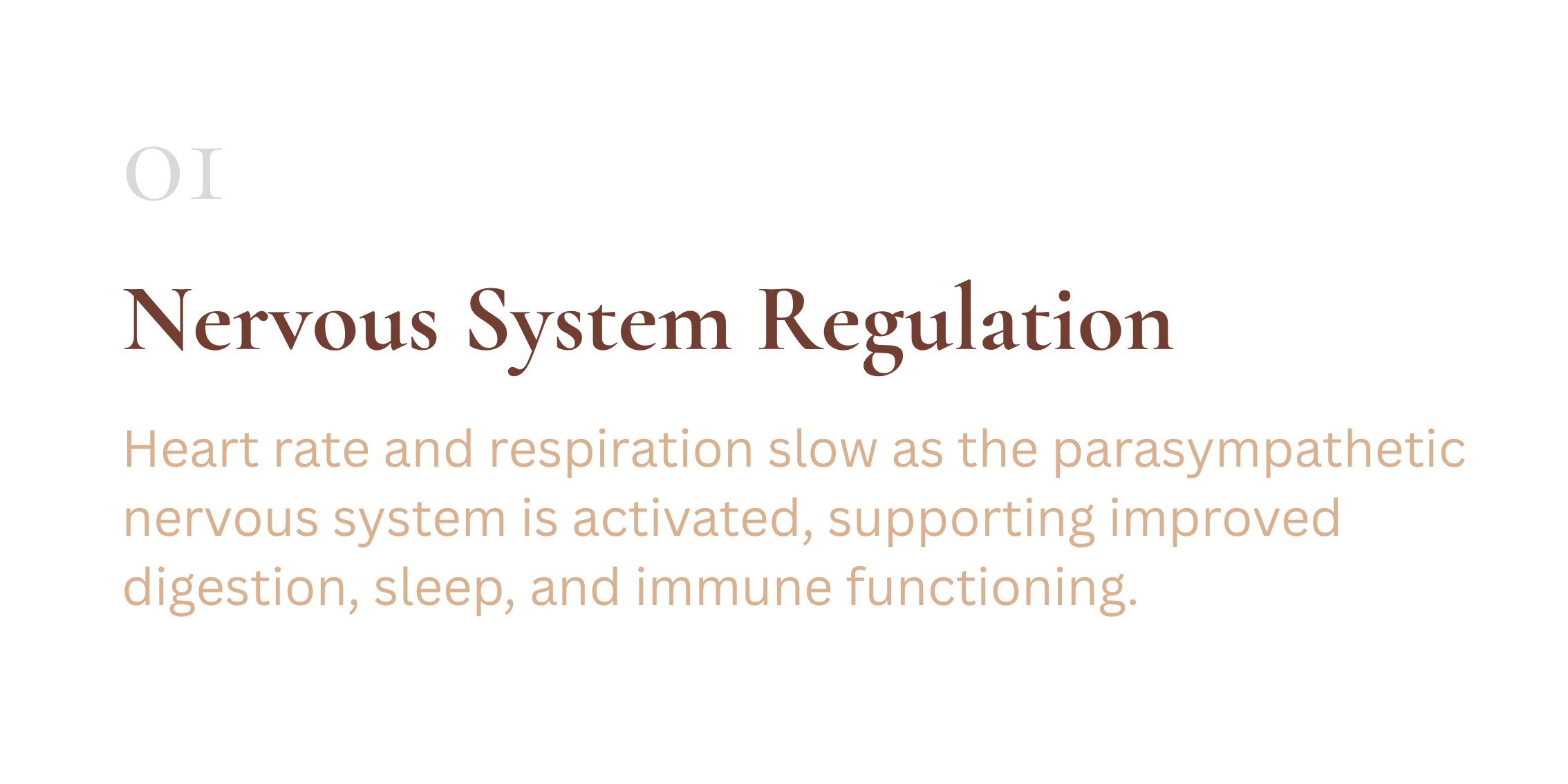 01

Nervous System Regulation

Heart rate and respiration slow as the parasympathetic nervous system is activated, supporting improved digestion, sleep, and immune functioning.